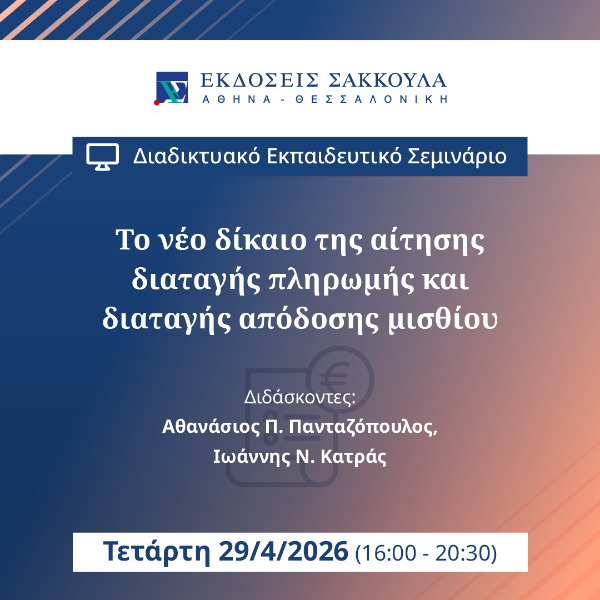 ΕΚΔΟΣΕΙΣ ΣΑΚΚΟΥΛΑ
ΑΘΗΝΑ - ΘΕΣΣΑΛΟΝΙΚΗ

Διαδικτυακό Εκπαιδευτικό Σεμινάριο

Το νέο δίκαιο της αίτησης διαταγής πληρωμής και διαταγής απόδοσης μισθίου

Διδάσκοντες:
Αθανάσιος Π. Πανταζόπουλος,
Ιωάννης Ν. Κατράς

Τετάρτη 29/4/2026 (16:00 - 20:30)